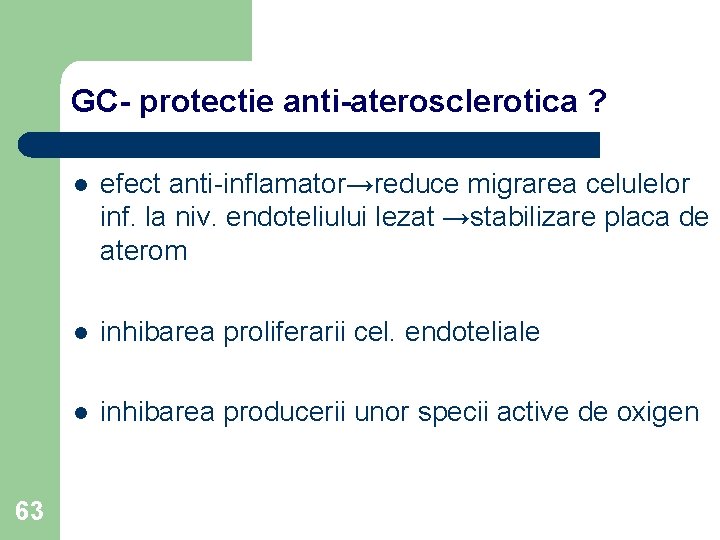 GC- protectie anti-aterosclerotica ?

- efect anti-inflamator→reduce migrarea celulelor inf. la niv. endoteliului lezat →stabilizare placa de aterom

- inhibarea proliferarii cel. endoteliale

- inhibarea producerii unor specii active de oxigen

63